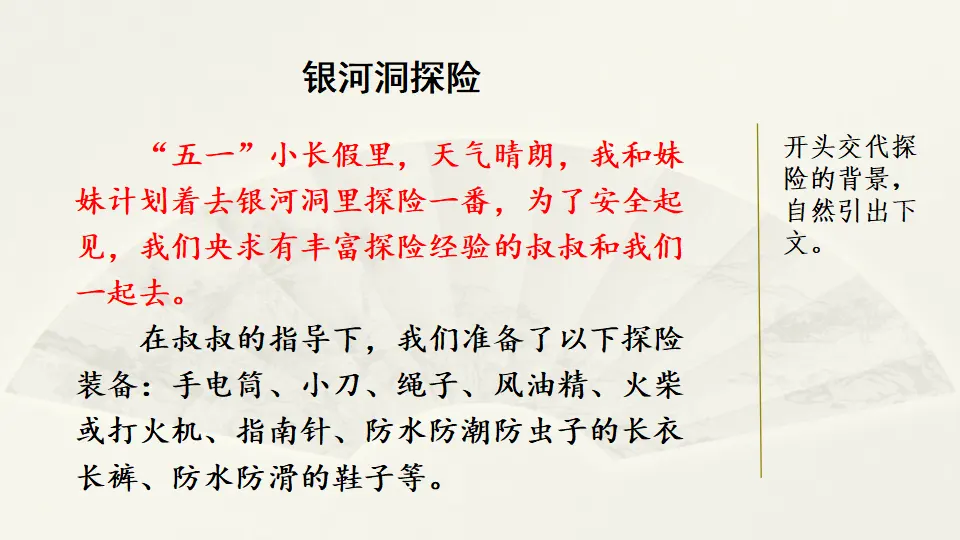 银河洞探险

“五一”小长假里，天气晴朗，我和妹妹计划着去银河洞里探险一番，为了安全起见，我们央求有丰富探险经验的叔叔和我们一起去。

在叔叔的指导下，我们准备了以下探险装备：手电筒、小刀、绳子、风油精、火柴或打火机、指南针、防水防潮防虫子的长衣长裤、防水防滑的鞋子等。

开头交代探险的背景，自然引出下文。